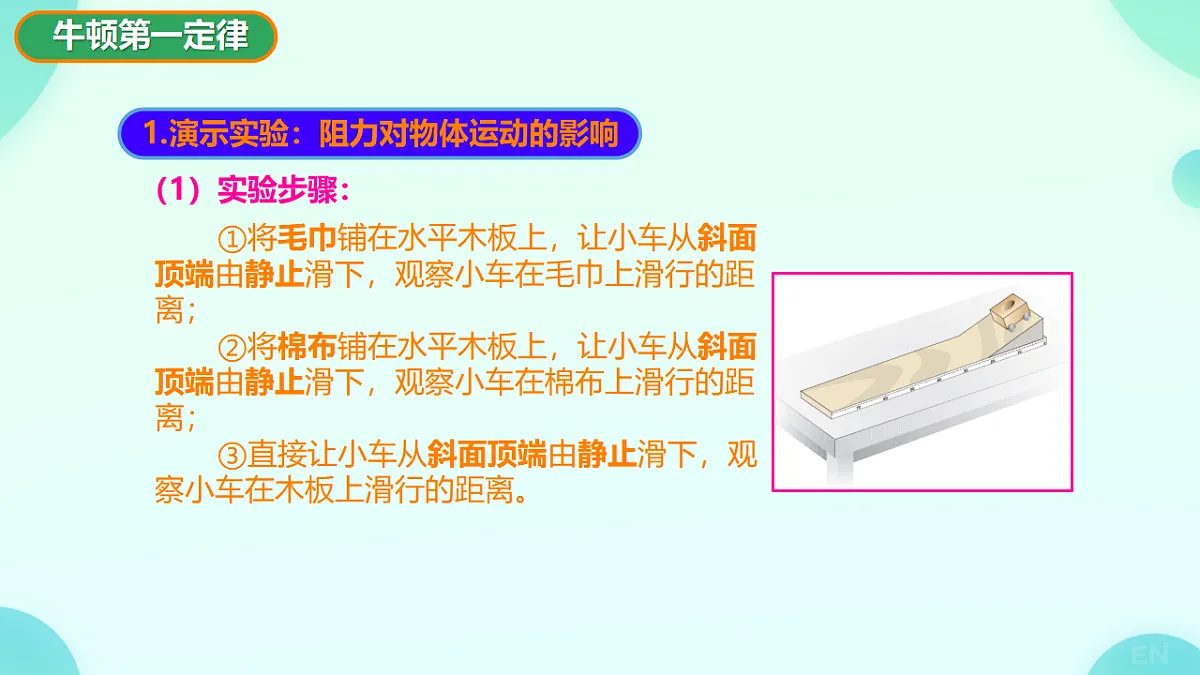 牛顿第一定律

1.演示实验：阻力对物体运动的影响

（1）实验步骤：

①将毛巾铺在水平木板上，让小车从斜面顶端由静止滑下，观察小车在毛巾上滑行的距离；

②将棉布铺在水平木板上，让小车从斜面顶端由静止滑下，观察小车在棉布上滑行的距离；

③直接让小车从斜面顶端由静止滑下，观察小车在木板上滑行的距离。

EN